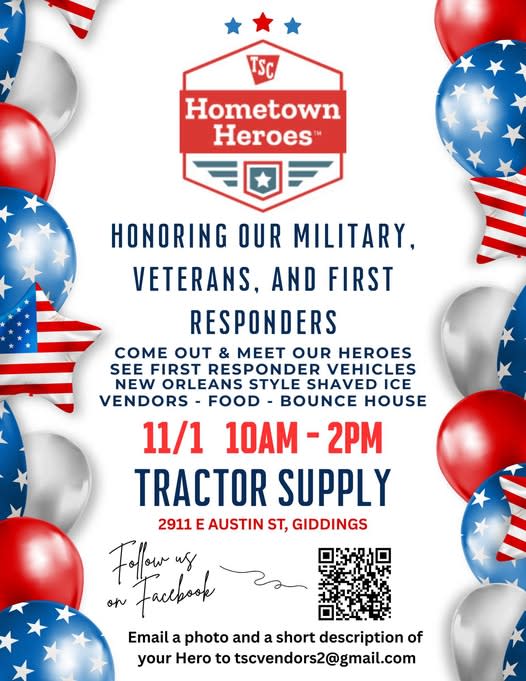 TSC

Hometown Heroes™

HONORING OUR MILITARY, VETERANS, AND FIRST RESPONDERS

COME OUT & MEET OUR HEROES
SEE FIRST RESPONDER VEHICLES
NEW ORLEANS STYLE SHAVED ICE
VENDORS - FOOD - BOUNCE HOUSE

11/1 10AM - 2PM

TRACTOR SUPPLY

2911 E AUSTIN ST, GIDDINGS

Follow us on Facebook

Email a photo and a short description of your Hero to tscvendors2@gmail.com